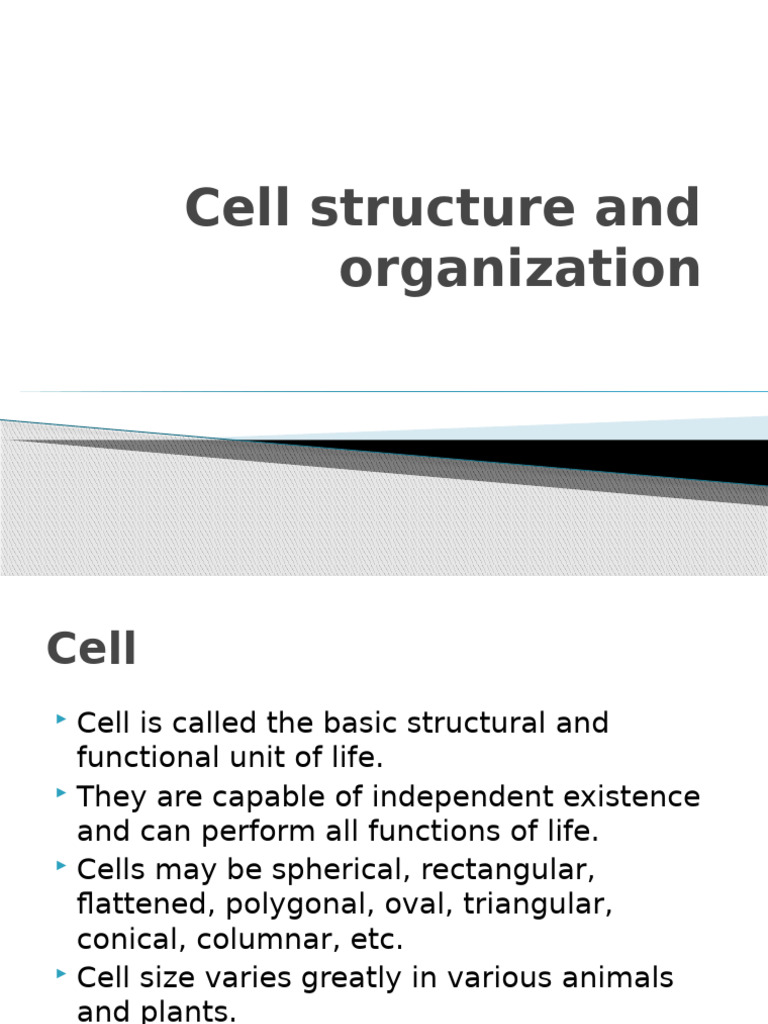 Cell structure and organization

Cell

Cell is called the basic structural and functional unit of life.

They are capable of independent existence and can perform all functions of life.

Cells may be spherical, rectangular, flattened, polygonal, oval, triangular, conical, columnar, etc.

Cell size varies greatly in various animals and plants.